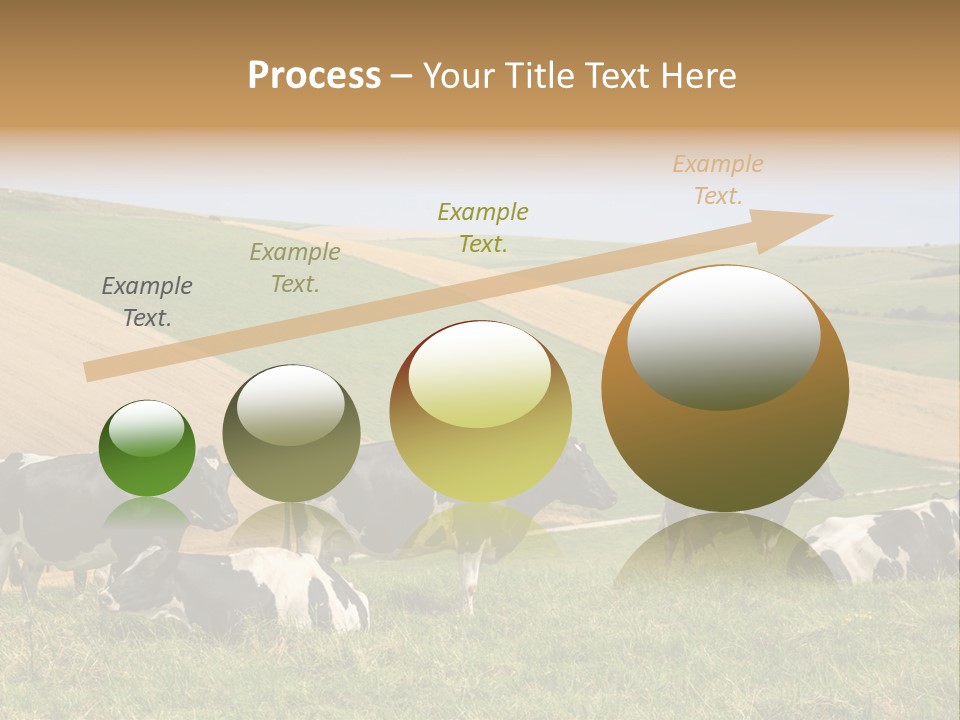 Process – Your Title Text Here

Example Text.

Example Text.

Example Text.

Example Text.